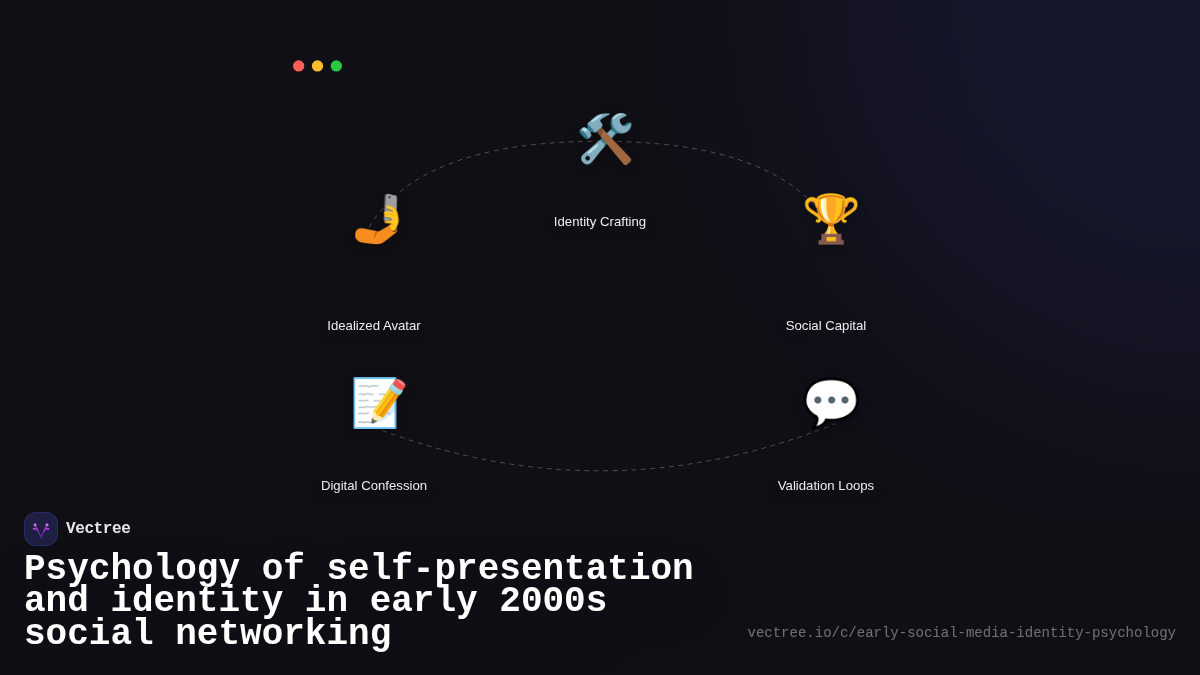 Identity Crafting

Idealized Avatar

Social Capital

Digital Confession

Validation Loops

Vectree

Psychology of self-presentation and identity in early 2000s social networking

vectree.io/c/early-social-media-identity-psychology